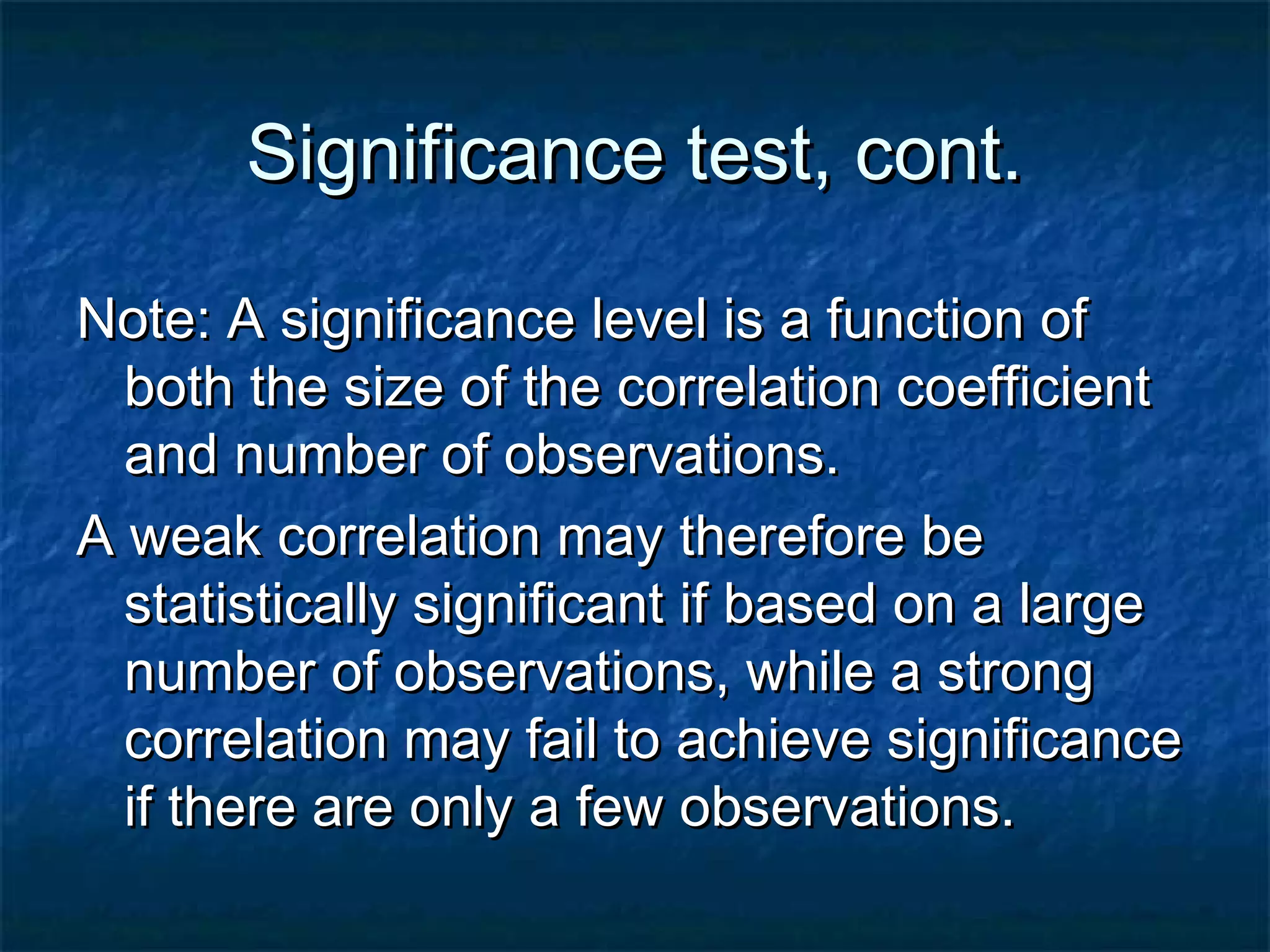 Significance test, cont.

Note: A significance level is a function of both the size of the correlation coefficient and number of observations.

A weak correlation may therefore be statistically significant if based on a large number of observations, while a strong correlation may fail to achieve significance if there are only a few observations.